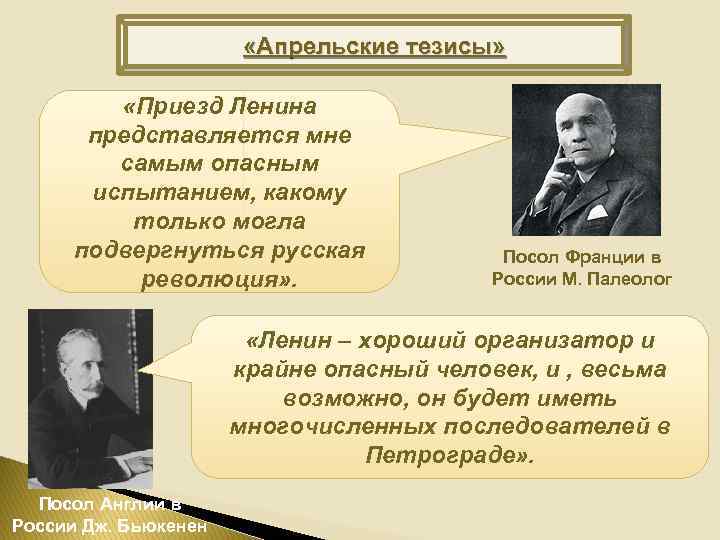 «Апрельские тезисы»

«Приезд Ленина представляется мне самым опасным испытанием, какому только могла подвергнуться русская революция».

Посол Франции в России М. Палеолог

«Ленин – хороший организатор и крайне опасный человек, и , весьма возможно, он будет иметь многочисленных последователей в Петрограде».

Посол Англии в России Дж. Бьюкенен